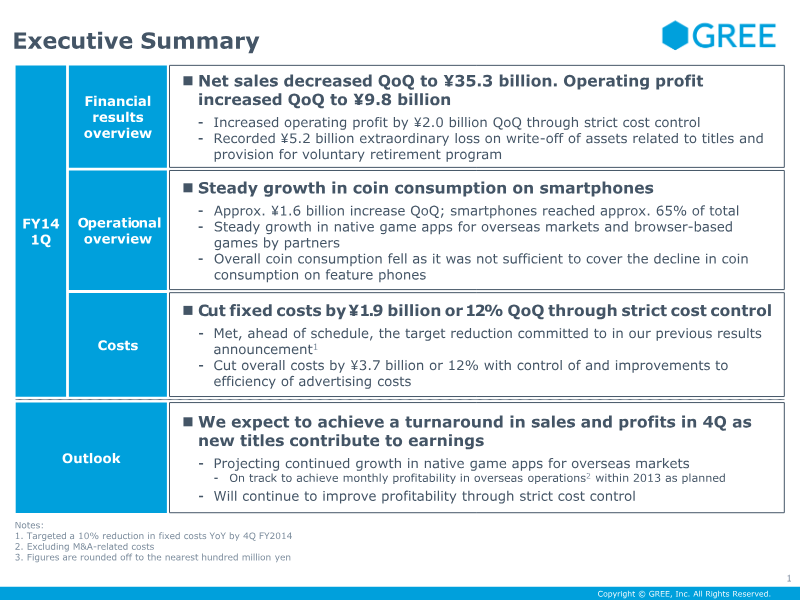 Executive Summary

GREE

FY14 1Q

Financial results overview

■ Net sales decreased QoQ to ¥35.3 billion. Operating profit increased QoQ to ¥9.8 billion

- Increased operating profit by ¥2.0 billion QoQ through strict cost control
- Recorded ¥5.2 billion extraordinary loss on write-off of assets related to titles and provision for voluntary retirement program

Operational overview

■ Steady growth in coin consumption on smartphones

- Approx. ¥1.6 billion increase QoQ; smartphones reached approx. 65% of total
- Steady growth in native game apps for overseas markets and browser-based games by partners
- Overall coin consumption fell as it was not sufficient to cover the decline in coin consumption on feature phones

Costs

■ Cut fixed costs by ¥1.9 billion or 12% QoQ through strict cost control

- Met, ahead of schedule, the target reduction committed to in our previous results announcement$^1$
- Cut overall costs by ¥3.7 billion or 12% with control of and improvements to efficiency of advertising costs

Outlook

■ We expect to achieve a turnaround in sales and profits in 4Q as new titles contribute to earnings

- Projecting continued growth in native game apps for overseas markets
  - On track to achieve monthly profitability in overseas operations$^2$ within 2013 as planned
- Will continue to improve profitability through strict cost control

Notes:
1. Targeted a 10% reduction in fixed costs YoY by 4Q FY2014
2. Excluding M&A-related costs
3. Figures are rounded off to the nearest hundred million yen

1

Copyright © GREE, Inc. All Rights Reserved.